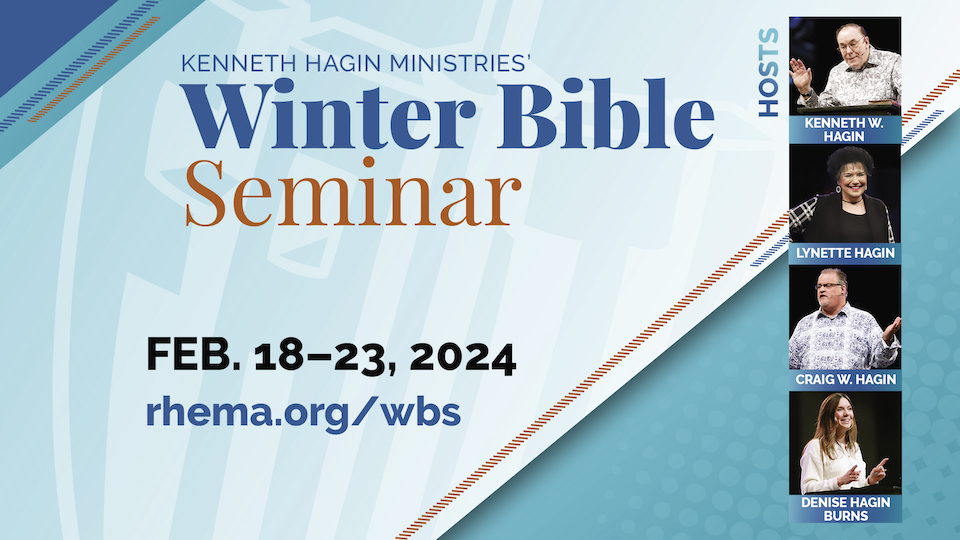 KENNETH HAGIN MINISTRIES'
Winter Bible
Seminar

FEB. 18–23, 2024
rhema.org/wbs

HOSTS

KENNETH W. HAGIN

LYNETTE HAGIN

CRAIG W. HAGIN

DENISE HAGIN BURNS